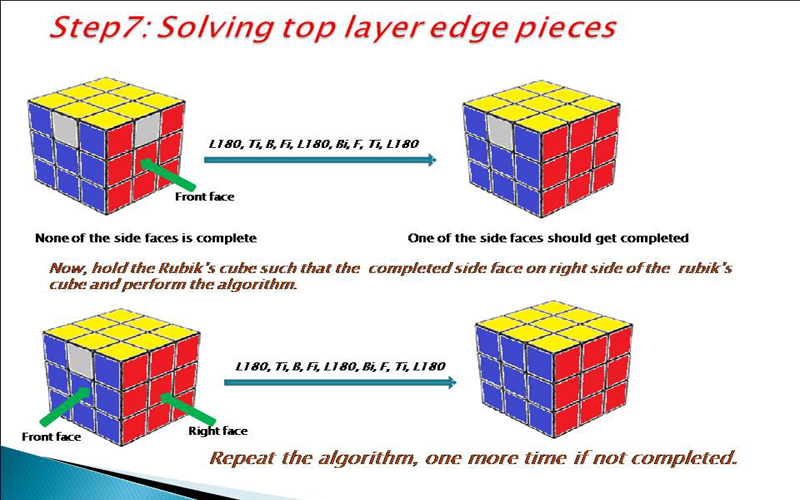 Step7: Solving top layer edge pieces

L180, Ti, B, Fi, L180, Bi, F, Ti, L180

Front face

None of the side faces is complete

One of the side faces should get completed

Now, hold the Rubik's cube such that the completed side face on right side of the rubik's cube and perform the algorithm.

L180, Ti, B, Fi, L180, Bi, F, Ti, L180

Front face

Right face

Repeat the algorithm, one more time if not completed.